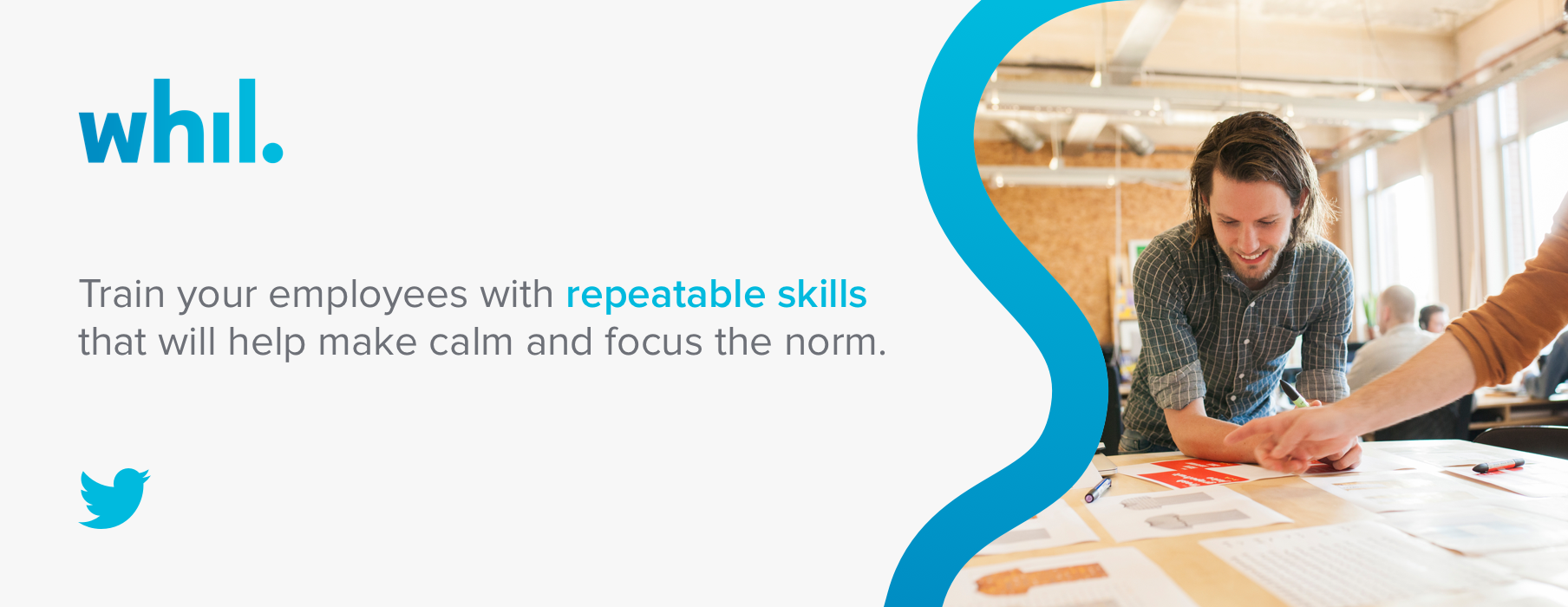 whil.

Train your employees with repeatable skills that will help make calm and focus the norm.